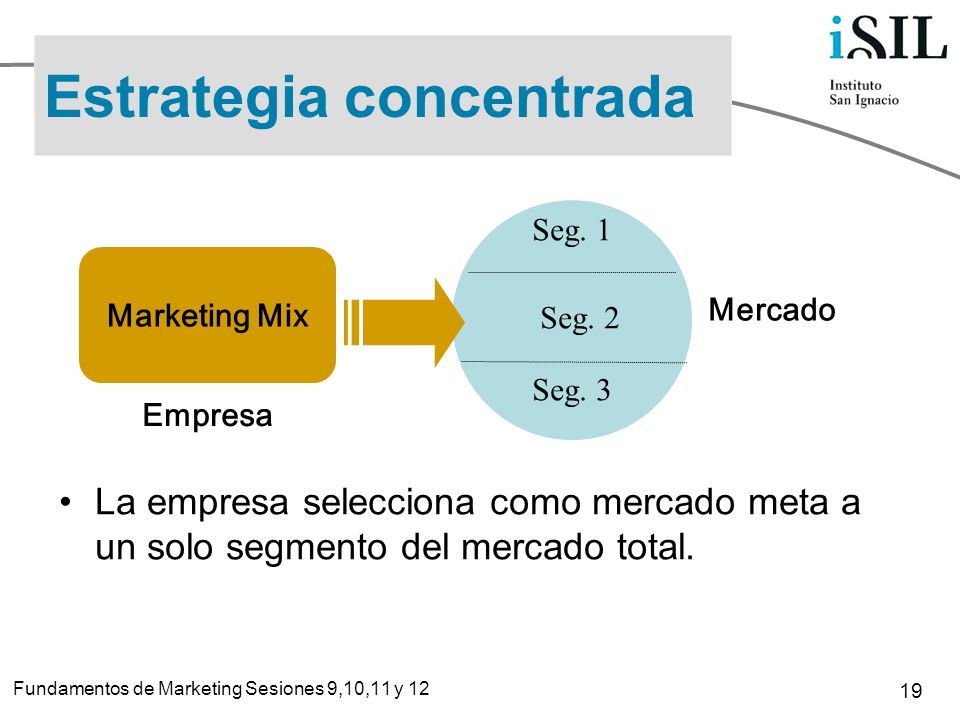 Estrategia concentrada

iSIL
Instituto
San Ignacio

Marketing Mix

Empresa

Seg. 1

Seg. 2

Seg. 3

Mercado

• La empresa selecciona como mercado meta a un solo segmento del mercado total.

Fundamentos de Marketing Sesiones 9,10,11 y 12

19